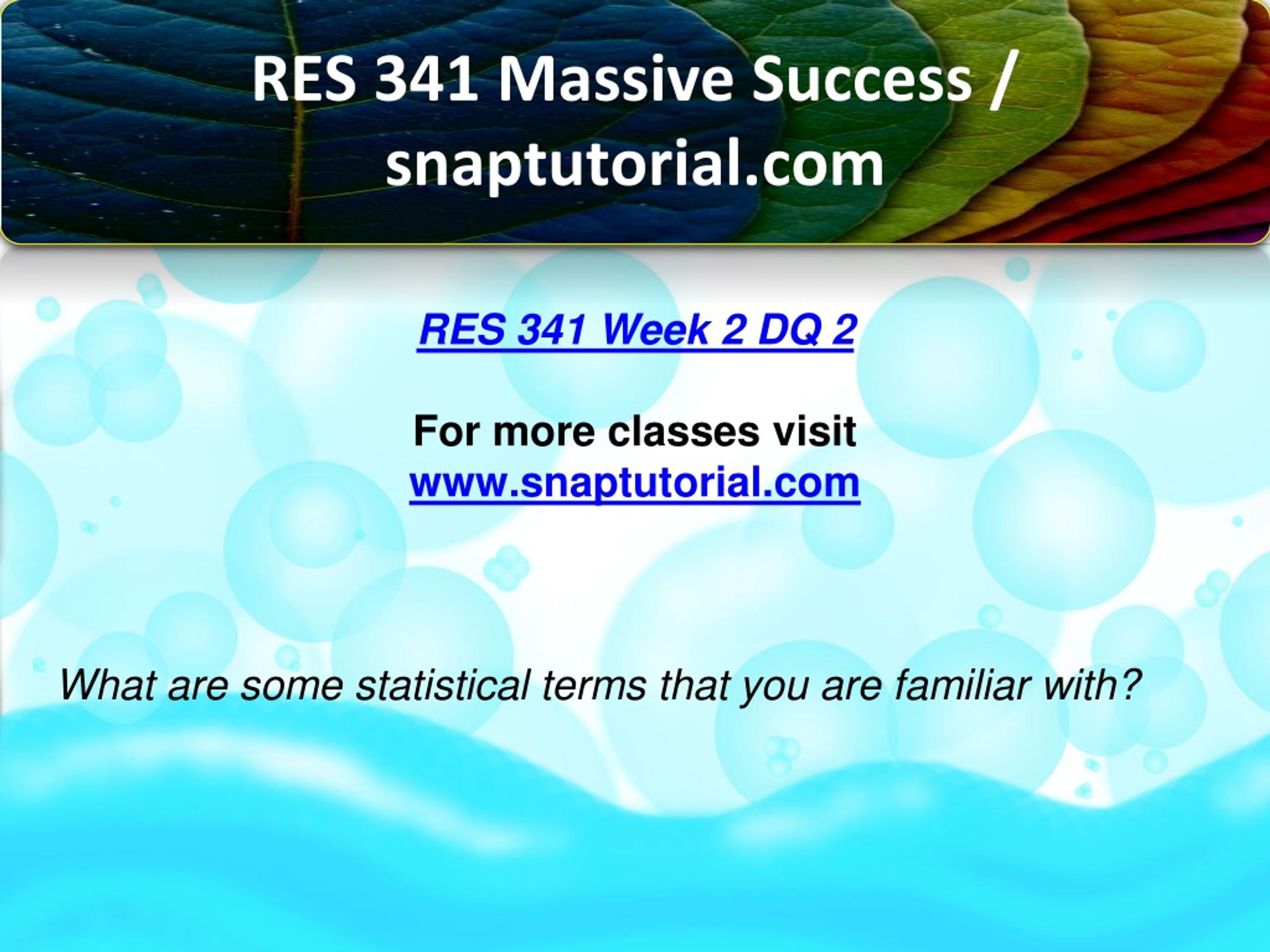 RES 341 Massive Success / snaptutorial.com

RES 341 Week 2 DQ 2

For more classes visit
www.snaptutorial.com

What are some statistical terms that you are familiar with?